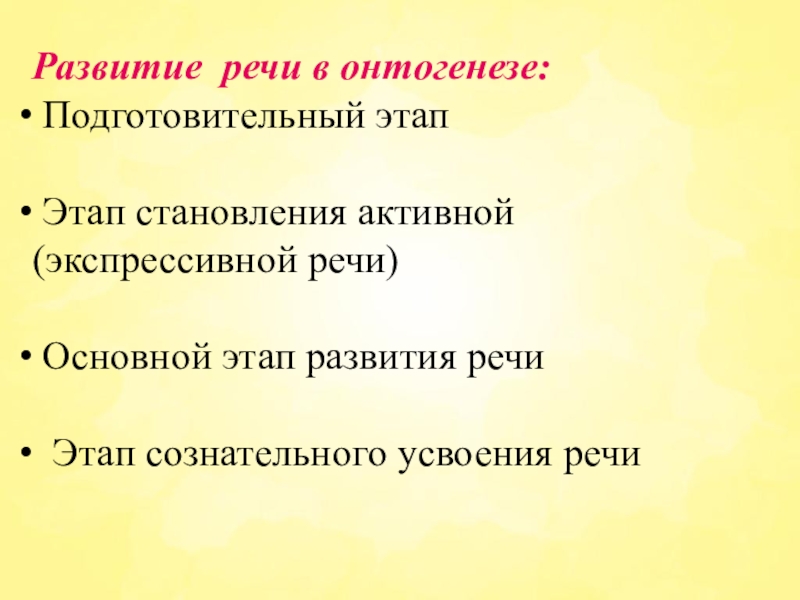 Развитие речи в онтогенезе:
• Подготовительный этап

• Этап становления активной (экспрессивной речи)

• Основной этап развития речи

• Этап сознательного усвоения речи